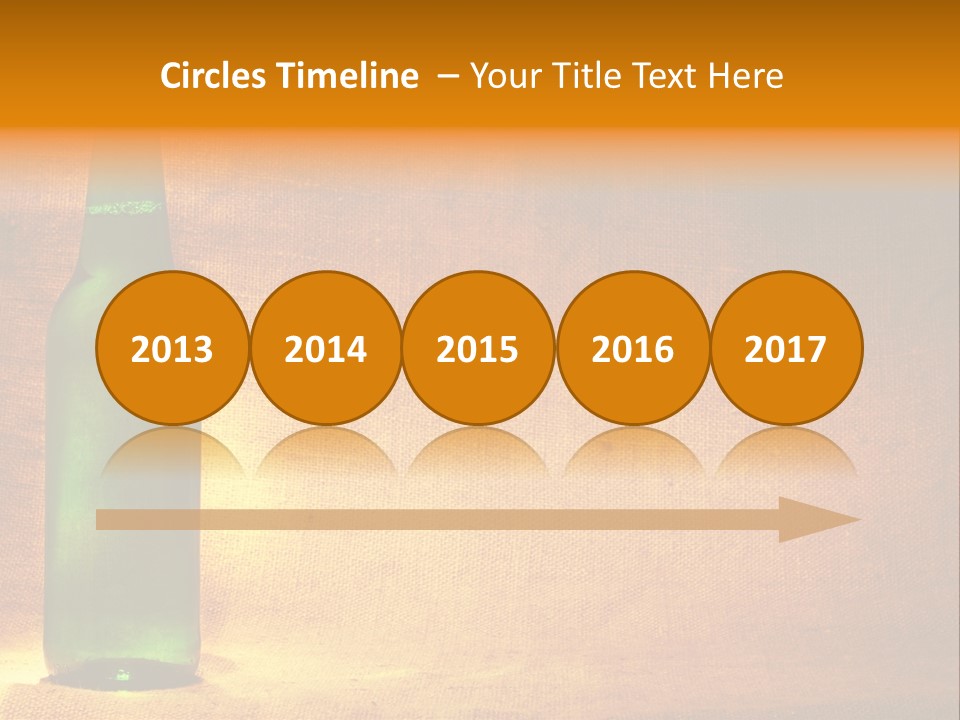 Circles Timeline – Your Title Text Here

2013
2014
2015
2016
2017